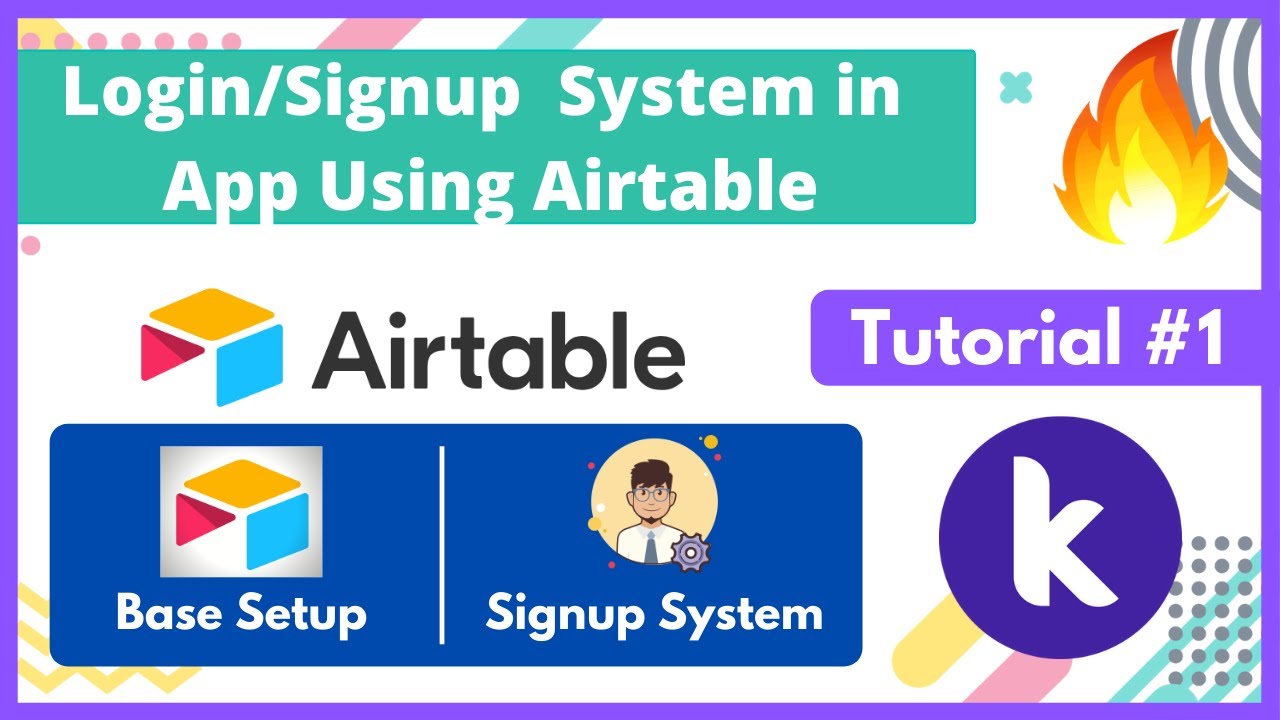 Login/Signup System in App Using Airtable

Airtable

Tutorial #1

Base Setup

Signup System

k